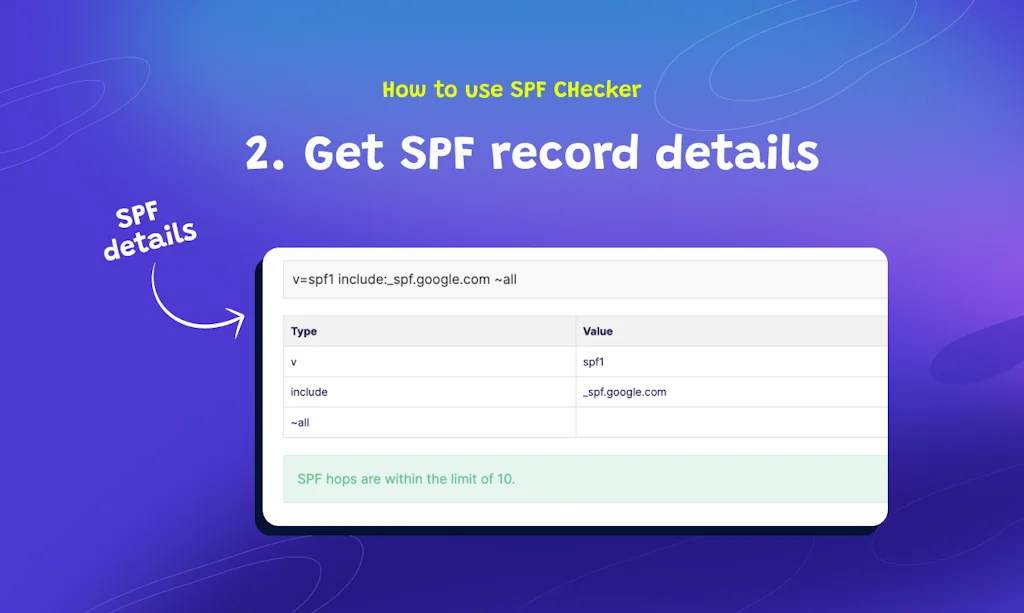 How to use SPF CHecker

2. Get SPF record details

SPF details

v=spf1 include:_spf.google.com ~all

| Type | Value |
|---|---|
| v | spf1 |
| include | _spf.google.com |
| ~all | |

SPF hops are within the limit of 10.